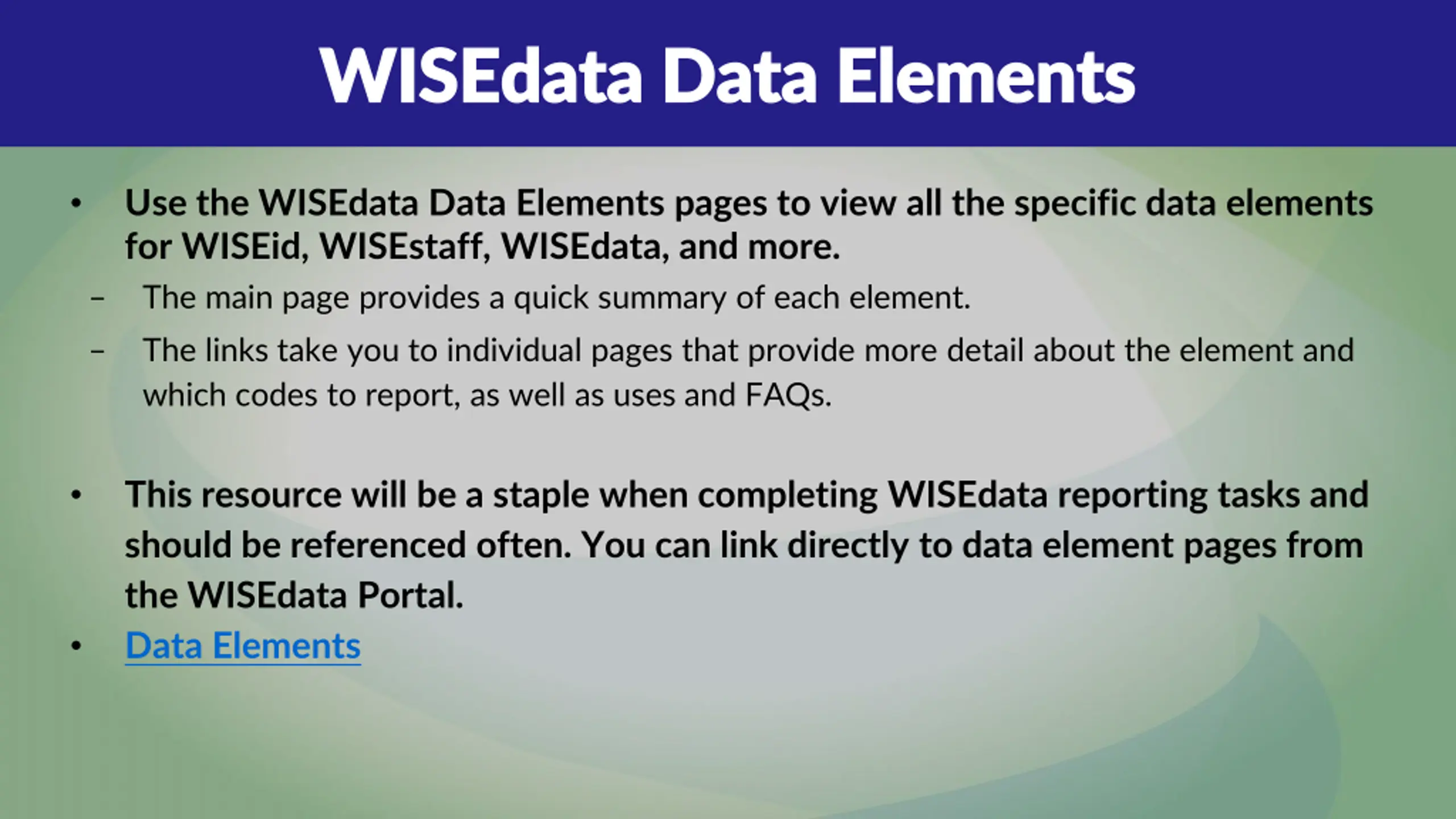 WISEdata Data Elements

• Use the WISEdata Data Elements pages to view all the specific data elements for WISEid, WISEstaff, WISEdata, and more.
– The main page provides a quick summary of each element.
– The links take you to individual pages that provide more detail about the element and which codes to report, as well as uses and FAQs.

• This resource will be a staple when completing WISEdata reporting tasks and should be referenced often. You can link directly to data element pages from the WISEdata Portal.
• Data Elements